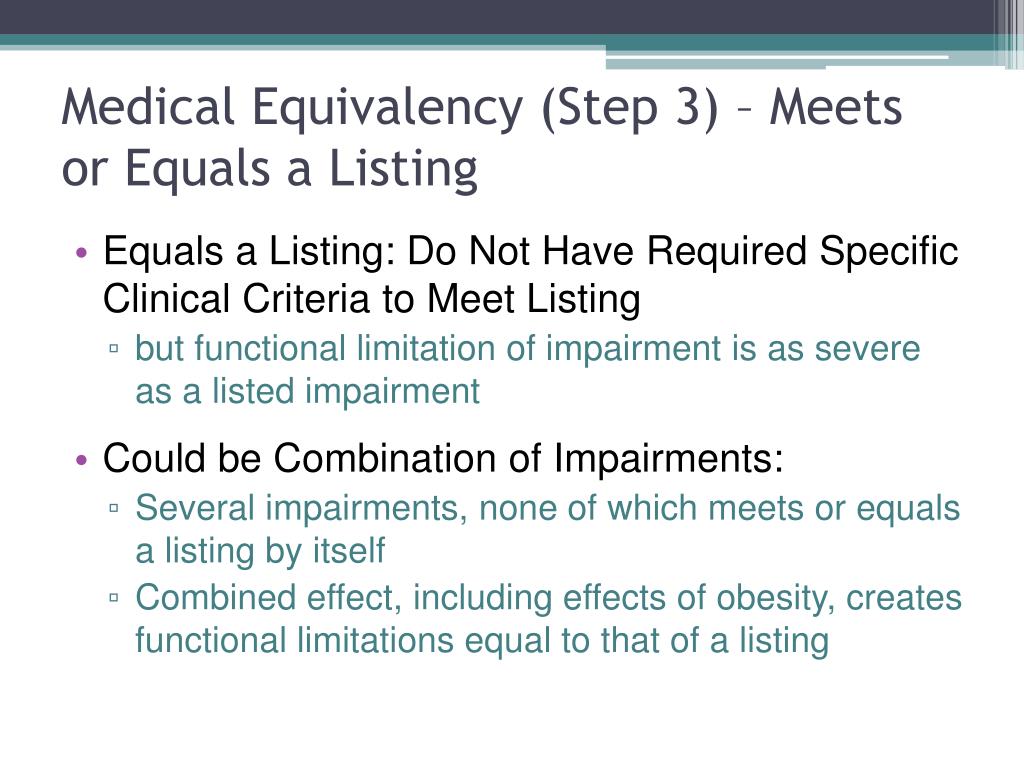 Medical Equivalency (Step 3) – Meets or Equals a Listing

• Equals a Listing: Do Not Have Required Specific Clinical Criteria to Meet Listing
▫ but functional limitation of impairment is as severe as a listed impairment

• Could be Combination of Impairments:
▫ Several impairments, none of which meets or equals a listing by itself
▫ Combined effect, including effects of obesity, creates functional limitations equal to that of a listing